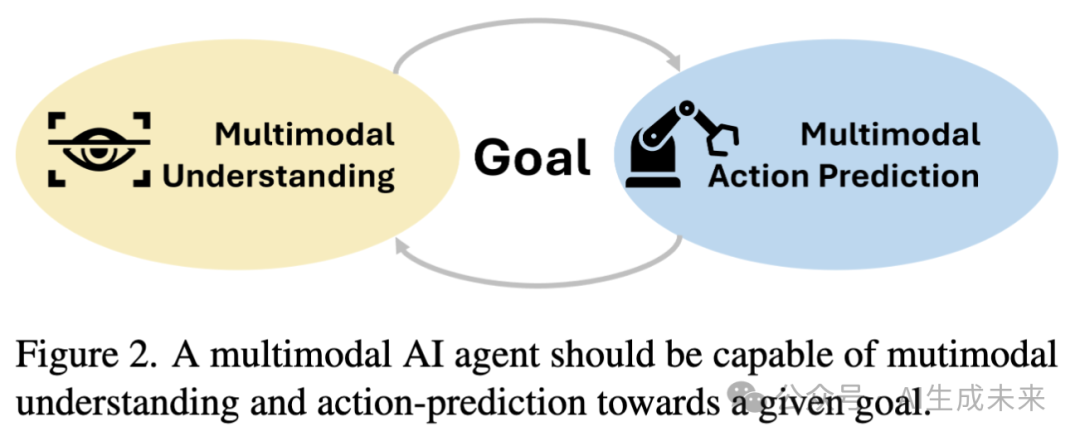 Multimodal Understanding

Goal

Multimodal Action Prediction

Figure 2. A multimodal AI agent should be capable of mutimodal understanding and action-prediction towards a given goal.

公众号 · AI生成未来